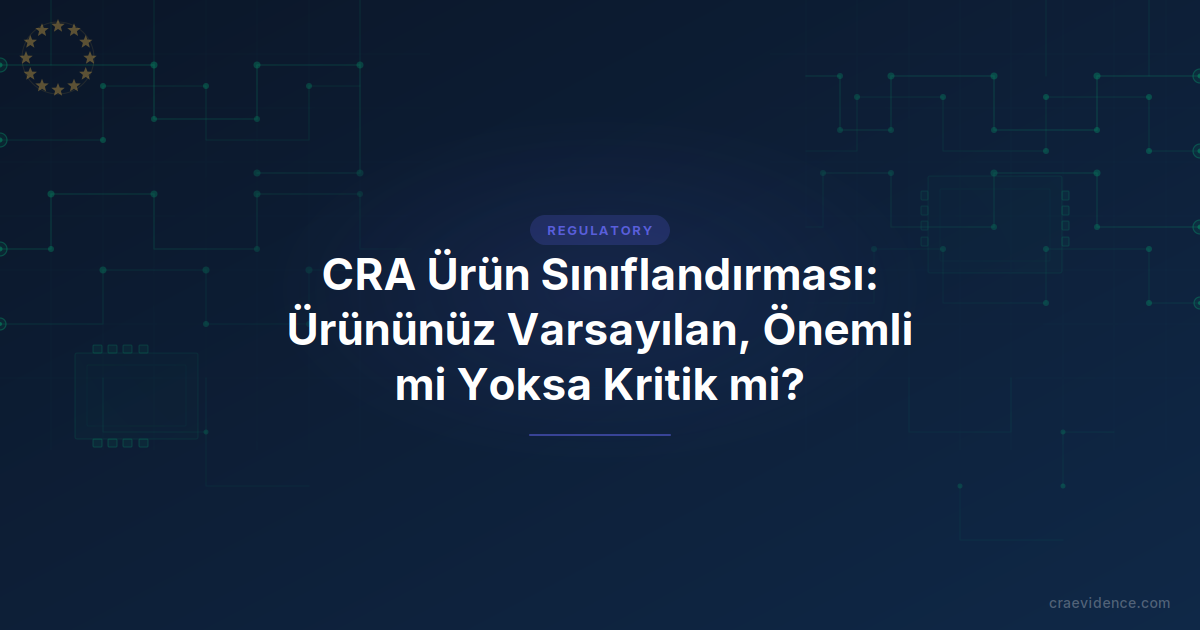 REGULATORY

CRA Ürün Sınıflandırması: Ürününüz Varsayılan, Önemli mi Yoksa Kritik mi?

craevidence.com